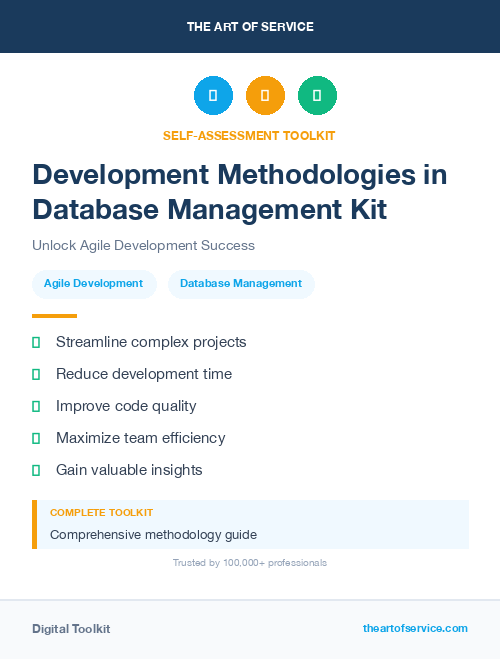 THE ART OF SERVICE

SELF-ASSESSMENT TOOLKIT

Development Methodologies in Database Management Kit

Unlock Agile Development Success

Agile Development

Database Management

Streamline complex projects

Reduce development time

Improve code quality

Maximize team efficiency

Gain valuable insights

COMPLETE TOOLKIT

Comprehensive methodology guide

Trusted by 100,000+ professionals

Digital Toolkit

theartofservice.com